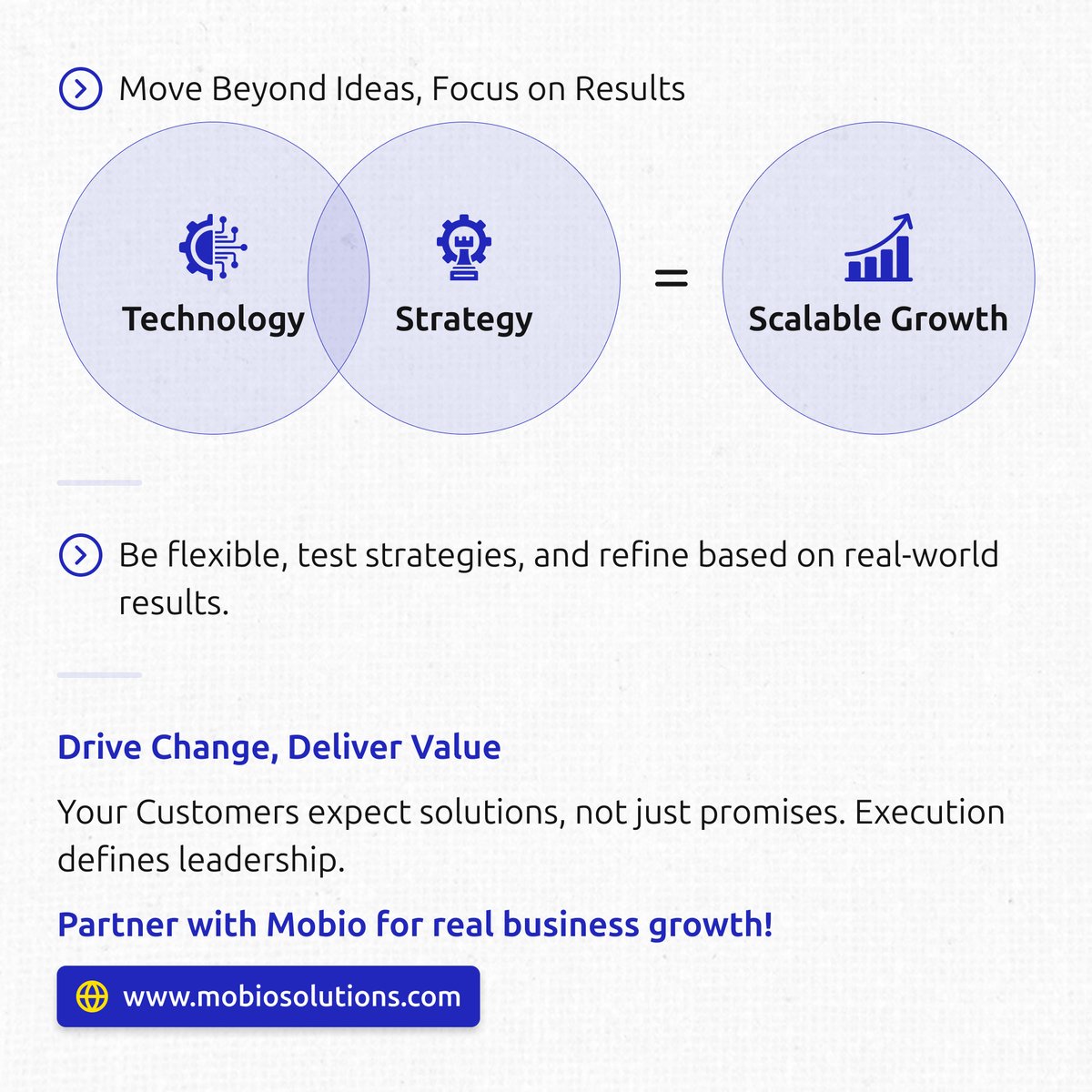 Move Beyond Ideas, Focus on Results

Technology

Strategy

=

Scalable Growth

Be flexible, test strategies, and refine based on real-world results.

Drive Change, Deliver Value

Your Customers expect solutions, not just promises. Execution defines leadership.

Partner with Mobio for real business growth!

www.mobiosolutions.com